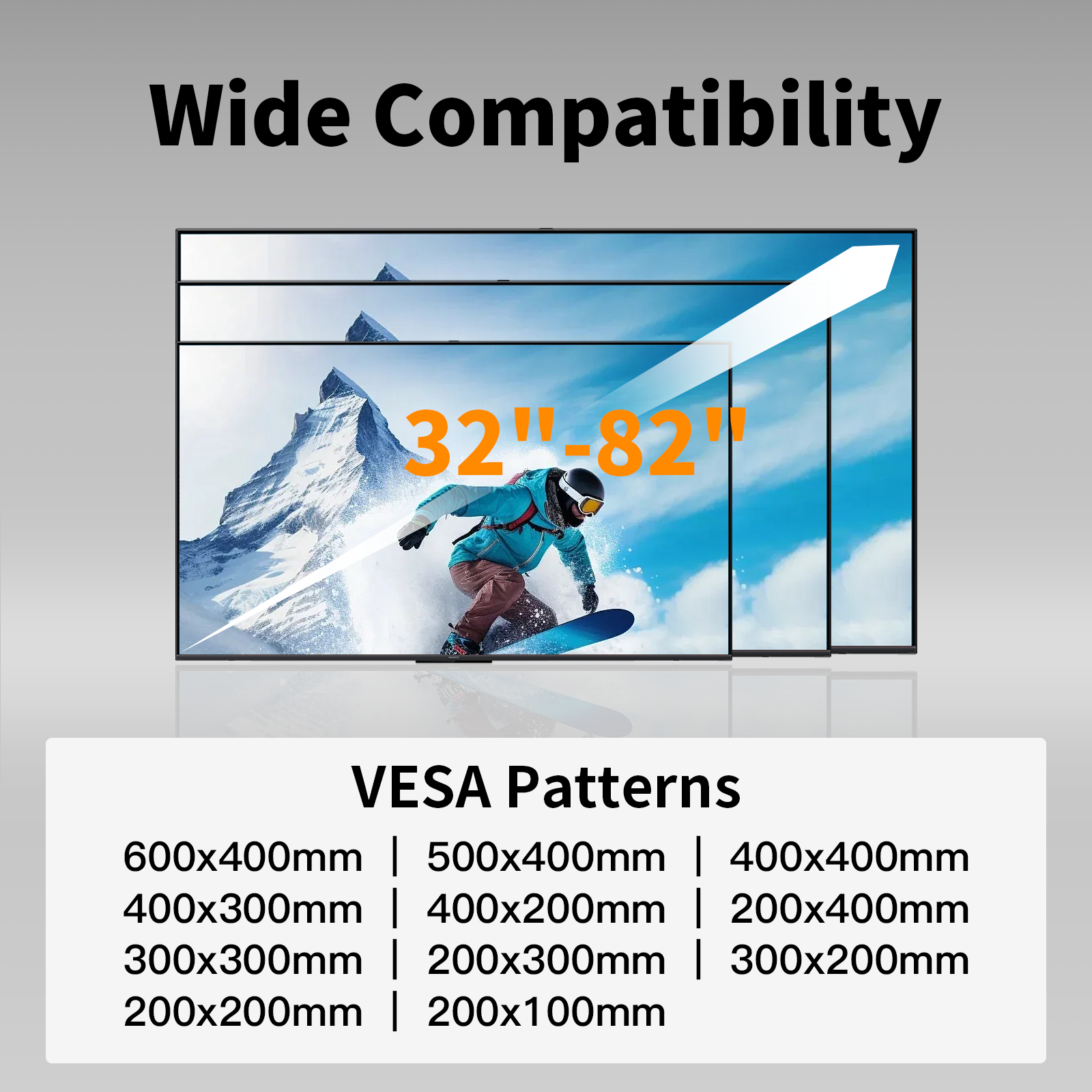 Wide Compatibility

32"-82"

VESA Patterns

600x400mm | 500x400mm | 400x400mm
400x300mm | 400x200mm | 200x400mm
300x300mm | 200x300mm | 300x200mm
200x200mm | 200x100mm